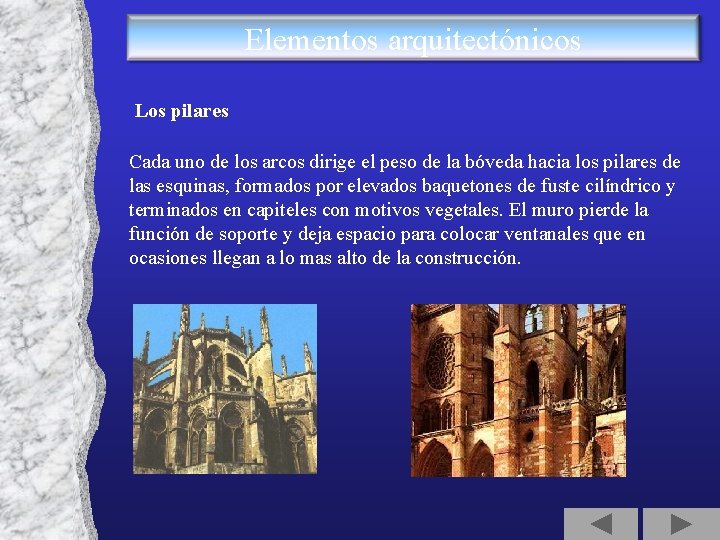 Elementos arquitectónicos

Los pilares

Cada uno de los arcos dirige el peso de la bóveda hacia los pilares de las esquinas, formados por elevados baquetones de fuste cilíndrico y terminados en capiteles con motivos vegetales. El muro pierde la función de soporte y deja espacio para colocar ventanales que en ocasiones llegan a lo mas alto de la construcción.